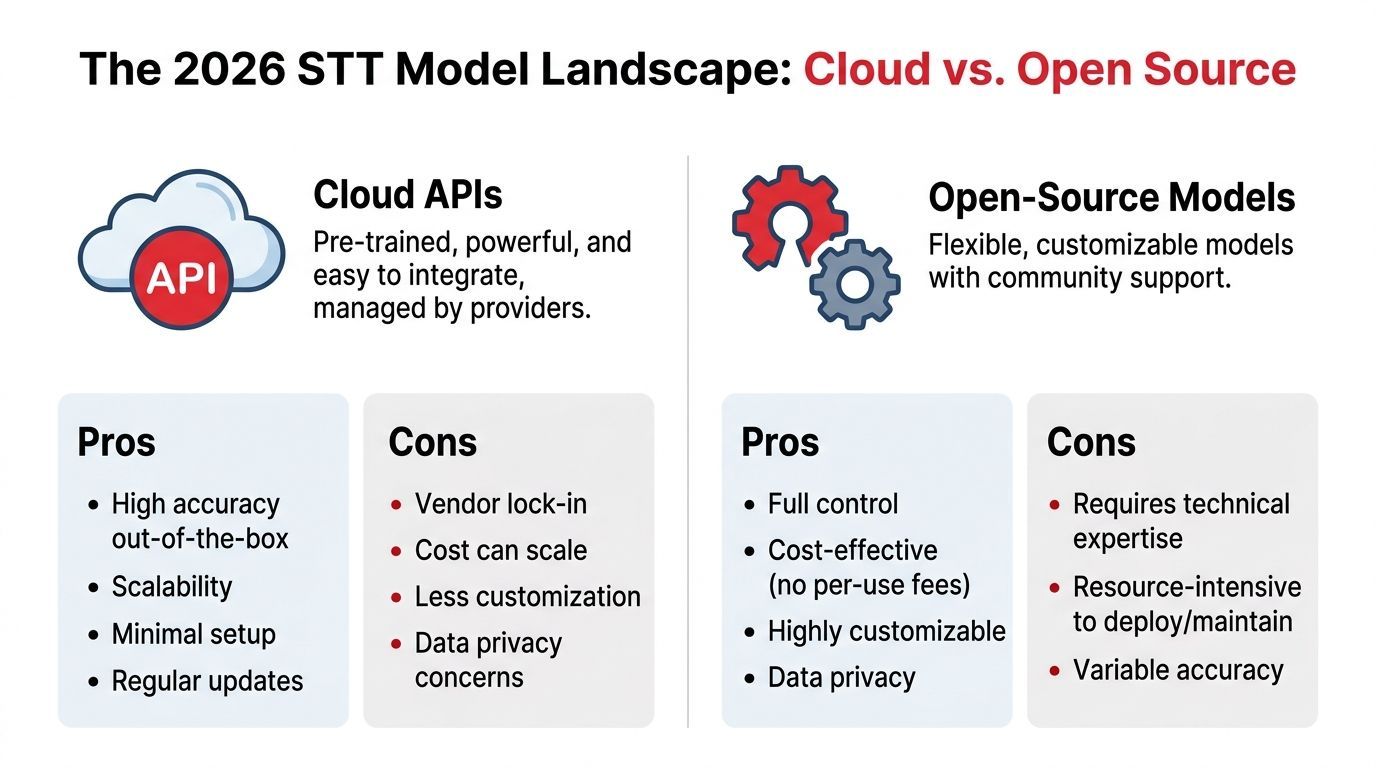 The 2026 STT Model Landscape: Cloud vs. Open Source

API

Cloud APIs

Pre-trained, powerful, and easy to integrate, managed by providers.

Pros

- High accuracy out-of-the-box
- Scalability
- Minimal setup
- Regular updates

Cons

- Vendor lock-in
- Cost can scale
- Less customization
- Data privacy concerns

Open-Source Models

Flexible, customizable models with community support.

Pros

- Full control
- Cost-effective (no per-use fees)
- Highly customizable
- Data privacy

Cons

- Requires technical expertise
- Resource-intensive to deploy/maintain
- Variable accuracy